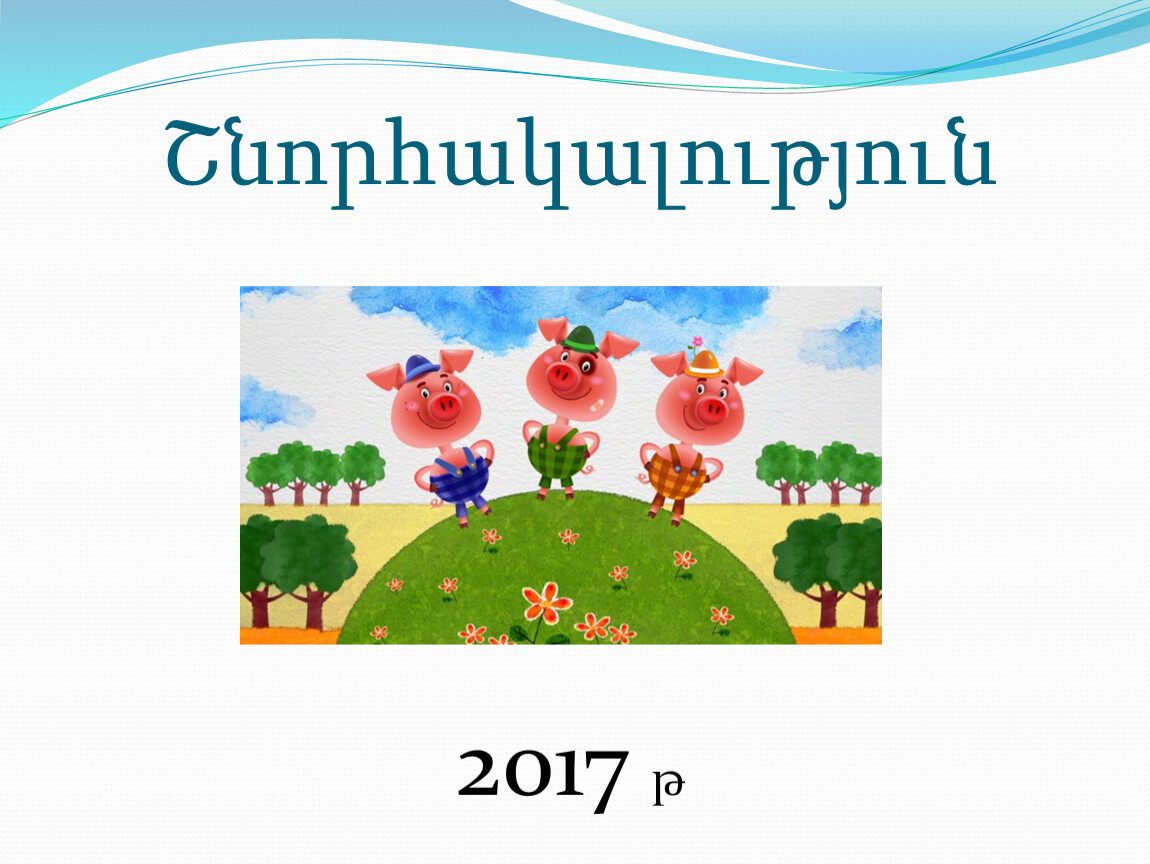 Շնորհակալություն

2017 թ